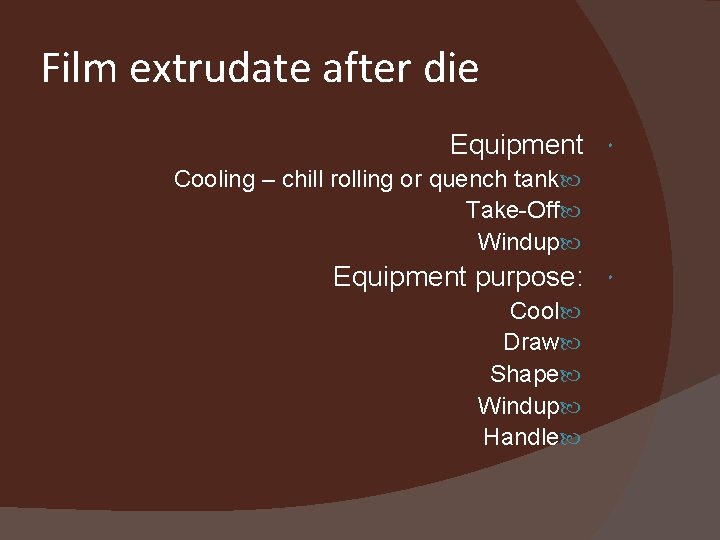 Film extrudate after die

Equipment
Cooling – chill rolling or quench tank
Take-Off
Windup
Equipment purpose:
Cool
Draw
Shape
Windup
Handle